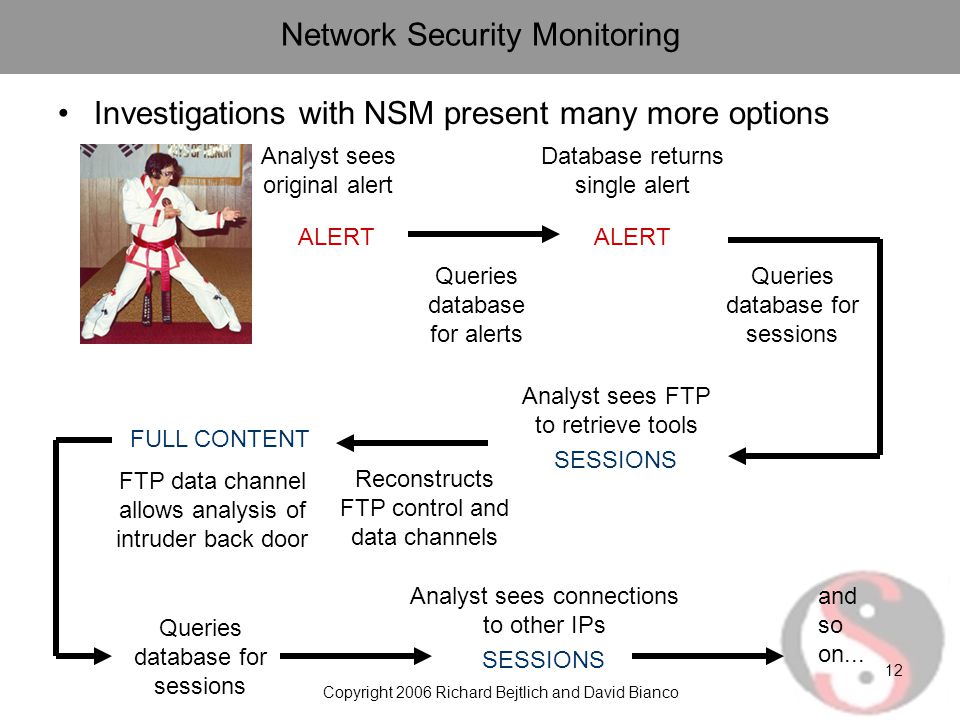 Network Security Monitoring

• Investigations with NSM present many more options

Analyst sees original alert

ALERT

Queries database for alerts

Database returns single alert

ALERT

Queries database for sessions

Analyst sees FTP to retrieve tools

SESSIONS

Reconstructs FTP control and data channels

FULL CONTENT

FTP data channel allows analysis of intruder back door

Queries database for sessions

Analyst sees connections to other IPs

SESSIONS

and so on...

12

Copyright 2006 Richard Bejtlich and David Bianco